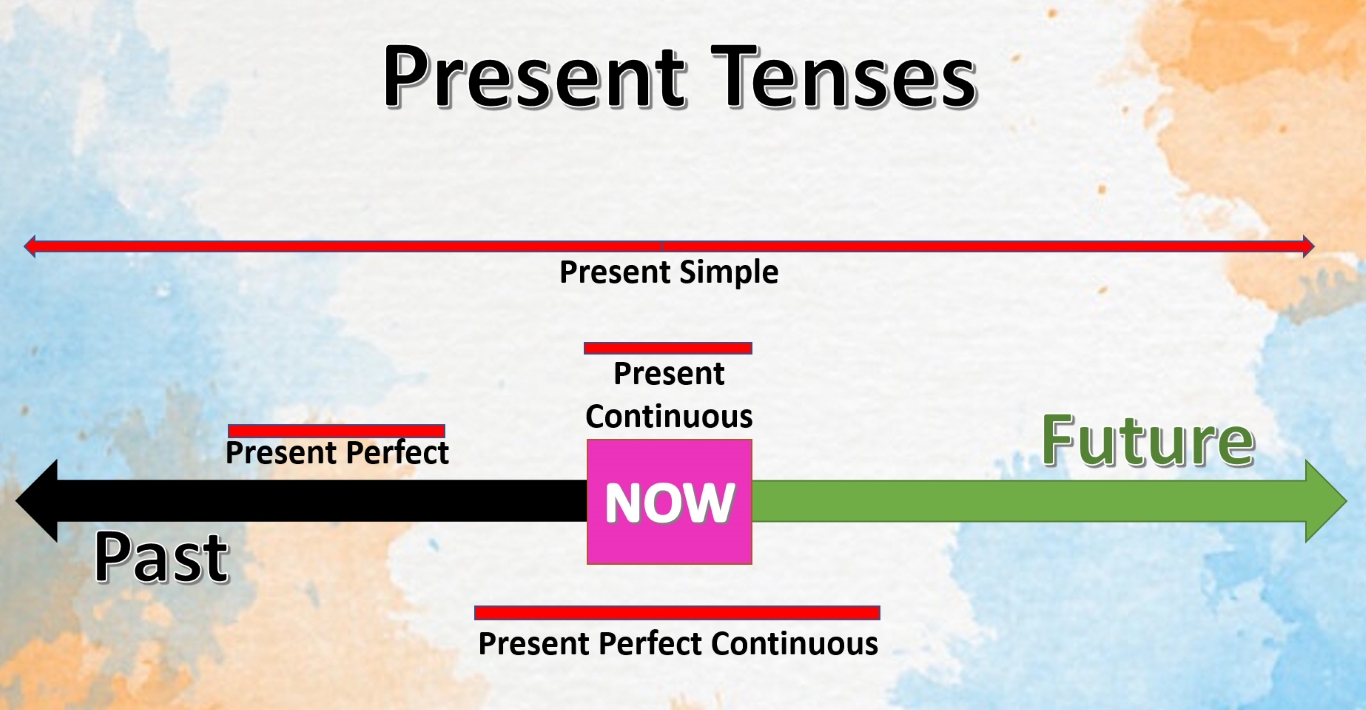 Present Tenses

Present Simple

Present Continuous

Present Perfect

Future

NOW

Past

Present Perfect Continuous